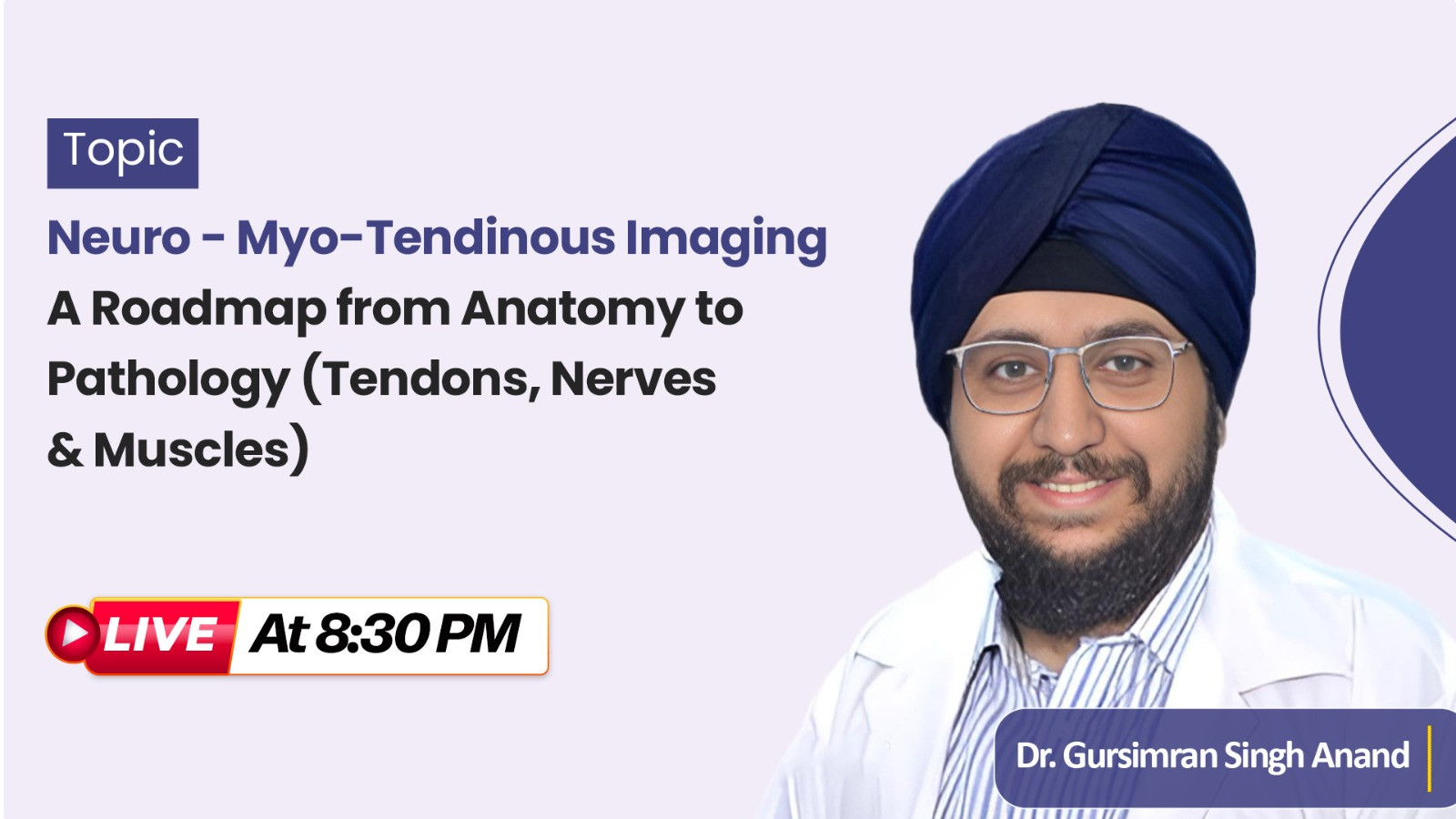 Topic

Neuro - Myo-Tendinous Imaging

A Roadmap from Anatomy to Pathology (Tendons, Nerves & Muscles)

LIVE At 8:30 PM

Dr. Gursimran Singh Anand